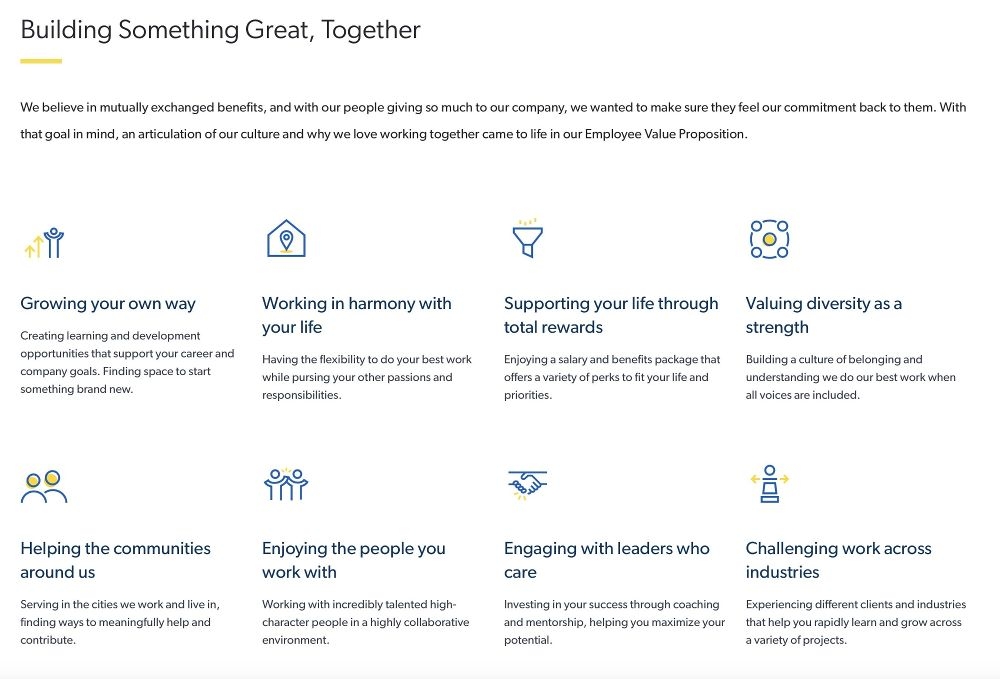 Building Something Great, Together

We believe in mutually exchanged benefits, and with our people giving so much to our company, we wanted to make sure they feel our commitment back to them. With that goal in mind, an articulation of our culture and why we love working together came to life in our Employee Value Proposition.

Growing your own way

Creating learning and development opportunities that support your career and company goals. Finding space to start something brand new.

Working in harmony with your life

Having the flexibility to do your best work while pursing your other passions and responsibilities.

Supporting your life through total rewards

Enjoying a salary and benefits package that offers a variety of perks to fit your life and priorities.

Valuing diversity as a strength

Building a culture of belonging and understanding we do our best work when all voices are included.

Helping the communities around us

Serving in the cities we work and live in, finding ways to meaningfully help and contribute.

Enjoying the people you work with

Working with incredibly talented high-character people in a highly collaborative environment.

Engaging with leaders who care

Investing in your success through coaching and mentorship, helping you maximize your potential.

Challenging work across industries

Experiencing different clients and industries that help you rapidly learn and grow across a variety of projects.